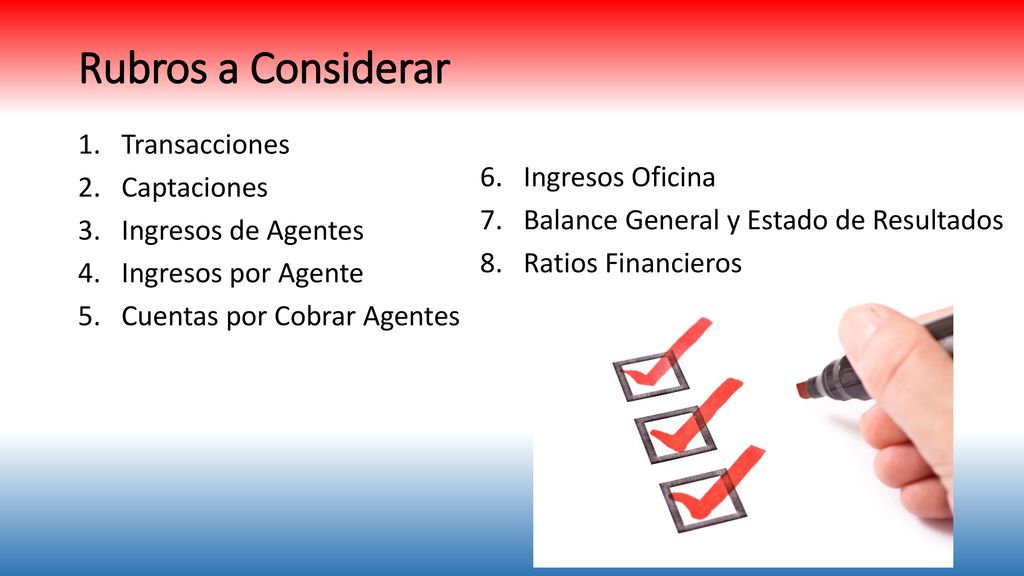 Rubros a Considerar

1. Transacciones
2. Captaciones
3. Ingresos de Agentes
4. Ingresos por Agente
5. Cuentas por Cobrar Agentes

6. Ingresos Oficina
7. Balance General y Estado de Resultados
8. Ratios Financieros